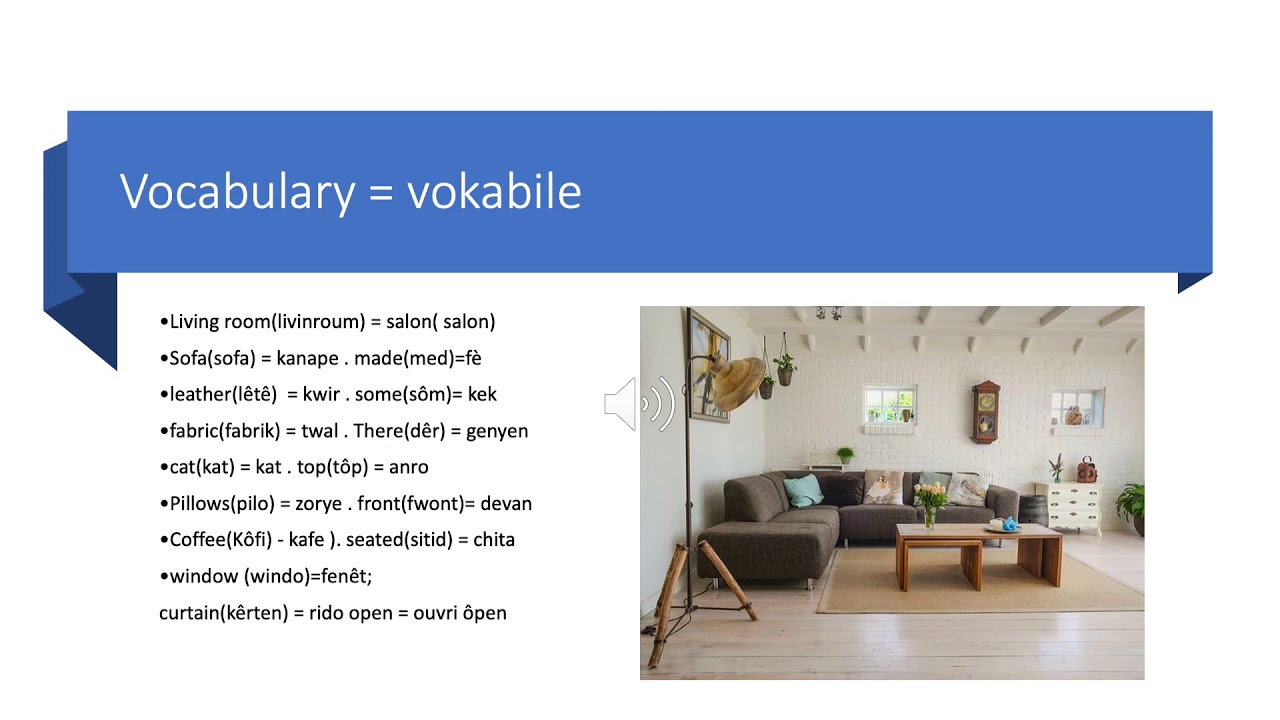 Vocabulary = vokabile

•Living room(livinroum) = salon( salon)
•Sofa(sofa) = kanape . made(med)=fè
•leather(lêtê) = kwir . some(sôm)= kek
•fabric(fabrik) = twal . There(dêr) = genyen
•cat(kat) = kat . top(tôp) = anro
•Pillows(pilo) = zorye . front(fwont)= devan
•Coffee(Kôfi) - kafe ). seated(sitid) = chita
•window (windo)=fenêt;
curtain(kêrten) = rido open = ouvri ôpen